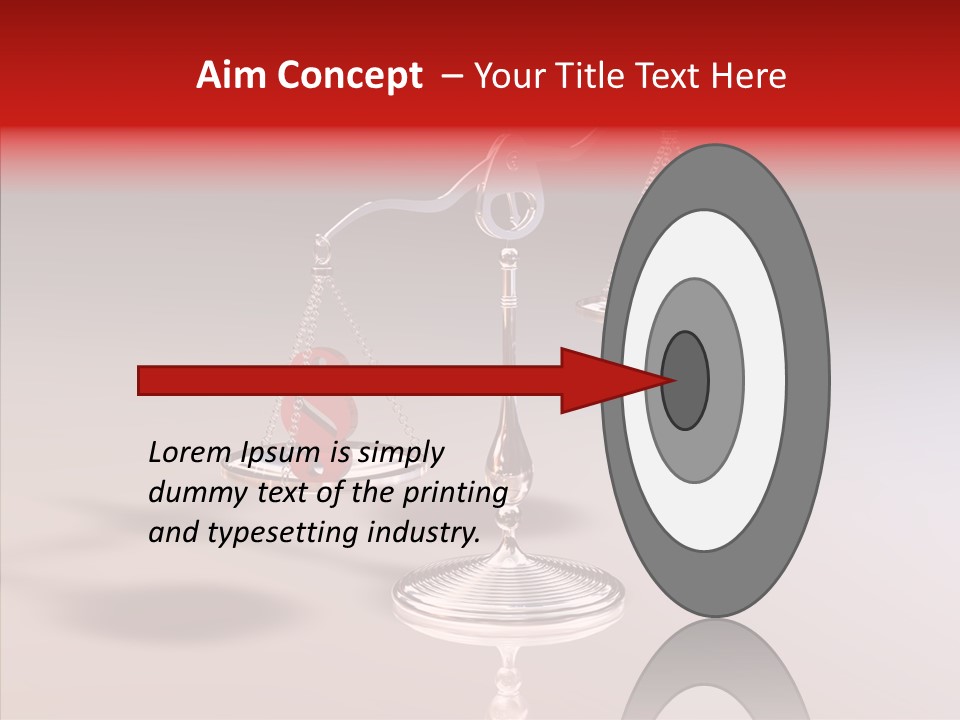 Aim Concept – Your Title Text Here

Lorem Ipsum is simply dummy text of the printing and typesetting industry.